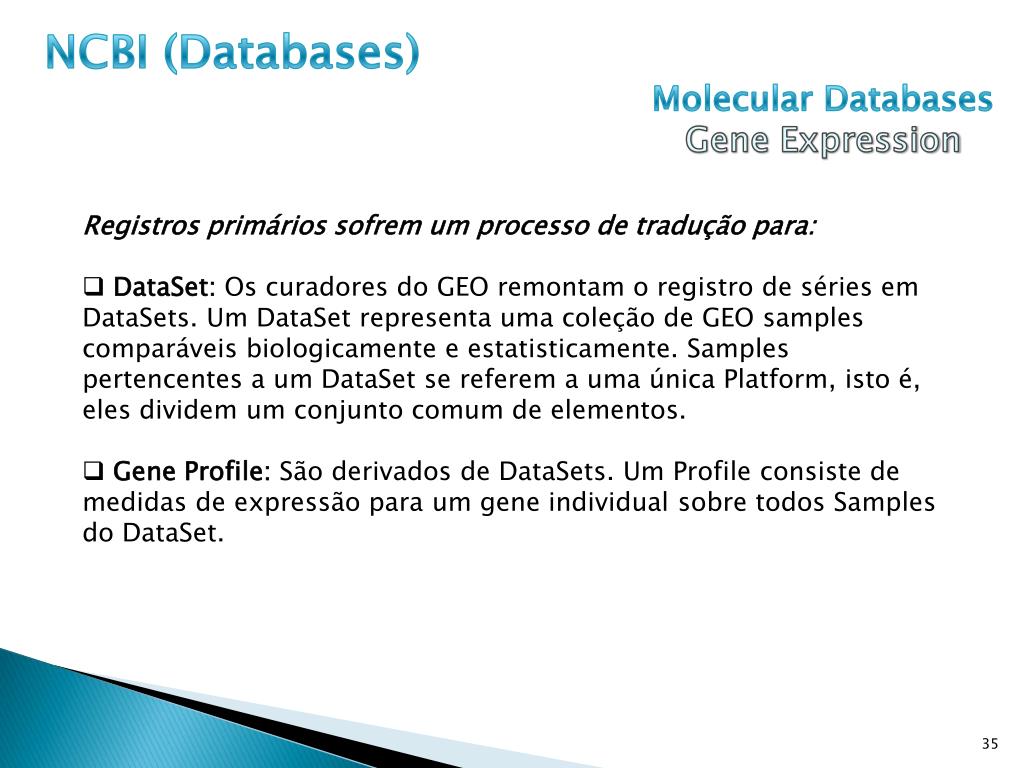 NCBI (Databases)

Molecular Databases
Gene Expression

Registros primários sofrem um processo de tradução para:

❑ DataSet: Os curadores do GEO remontam o registro de séries em DataSets. Um DataSet representa uma coleção de GEO samples comparáveis biologicamente e estatisticamente. Samples pertencentes a um DataSet se referem a uma única Platform, isto é, eles dividem um conjunto comum de elementos.

❑ Gene Profile: São derivados de DataSets. Um Profile consiste de medidas de expressão para um gene individual sobre todos Samples do DataSet.

35